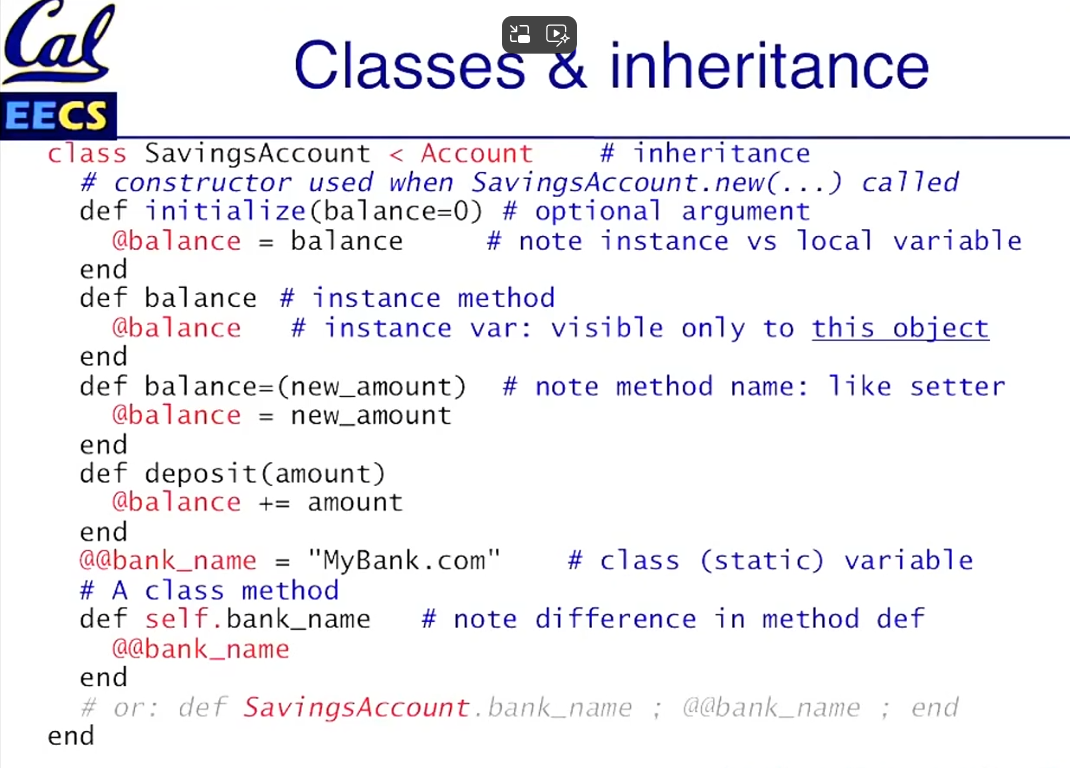 Cal
EECS

Classes & inheritance

class SavingsAccount < Account # inheritance
  # constructor used when SavingsAccount.new(...) called
  def initialize(balance=0) # optional argument
    @balance = balance # note instance vs local variable
  end
  def balance # instance method
    @balance # instance var: visible only to this object
  end
  def balance=(new_amount) # note method name: like setter
    @balance = new_amount
  end
  def deposit(amount)
    @balance += amount
  end
  @@bank_name = "MyBank.com" # class (static) variable
  # A class method
  def self.bank_name # note difference in method def
    @@bank_name
  end
  # or: def SavingsAccount.bank_name ; @@bank_name ; end
end